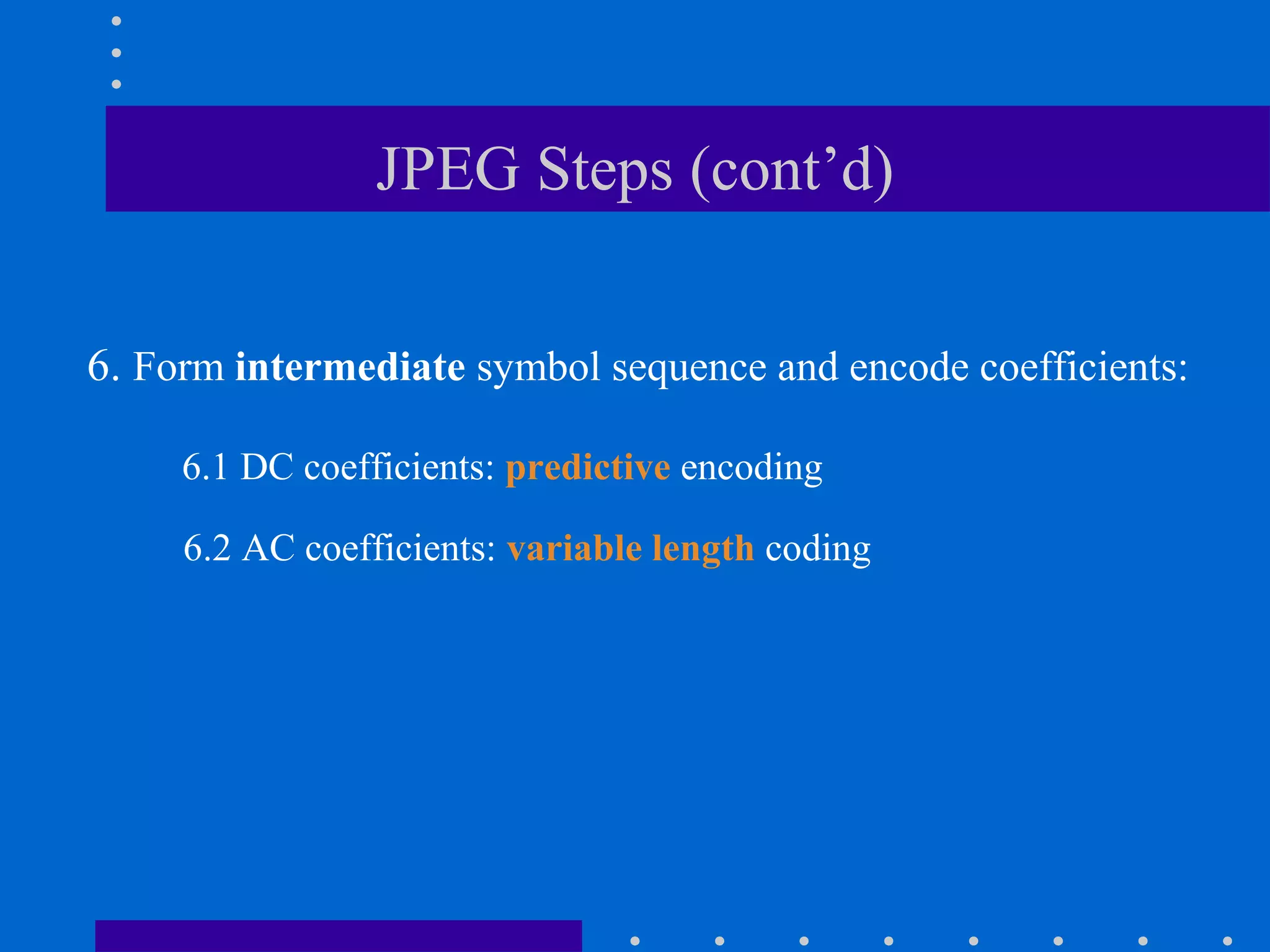 JPEG Steps (cont’d)

6. Form intermediate symbol sequence and encode coefficients:

6.1 DC coefficients: predictive encoding

6.2 AC coefficients: variable length coding